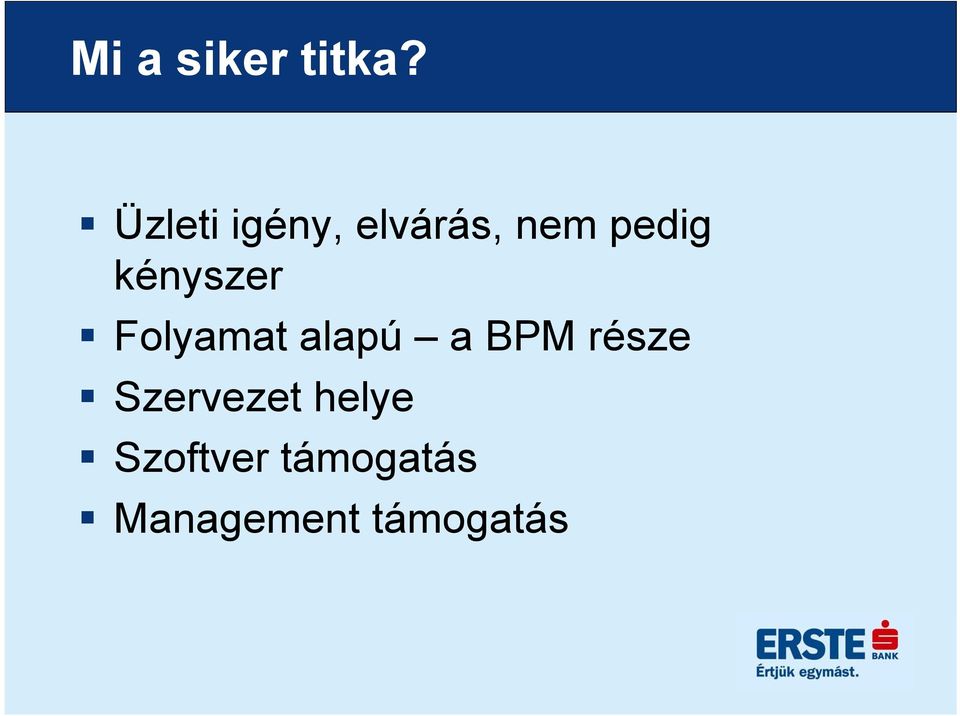 Mi a siker titka?

▪ Üzleti igény, elvárás, nem pedig kényszer
▪ Folyamat alapú – a BPM része
▪ Szervezet helye
▪ Szoftver támogatás
▪ Management támogatás

ERSTE BANK
Értjük egymást.